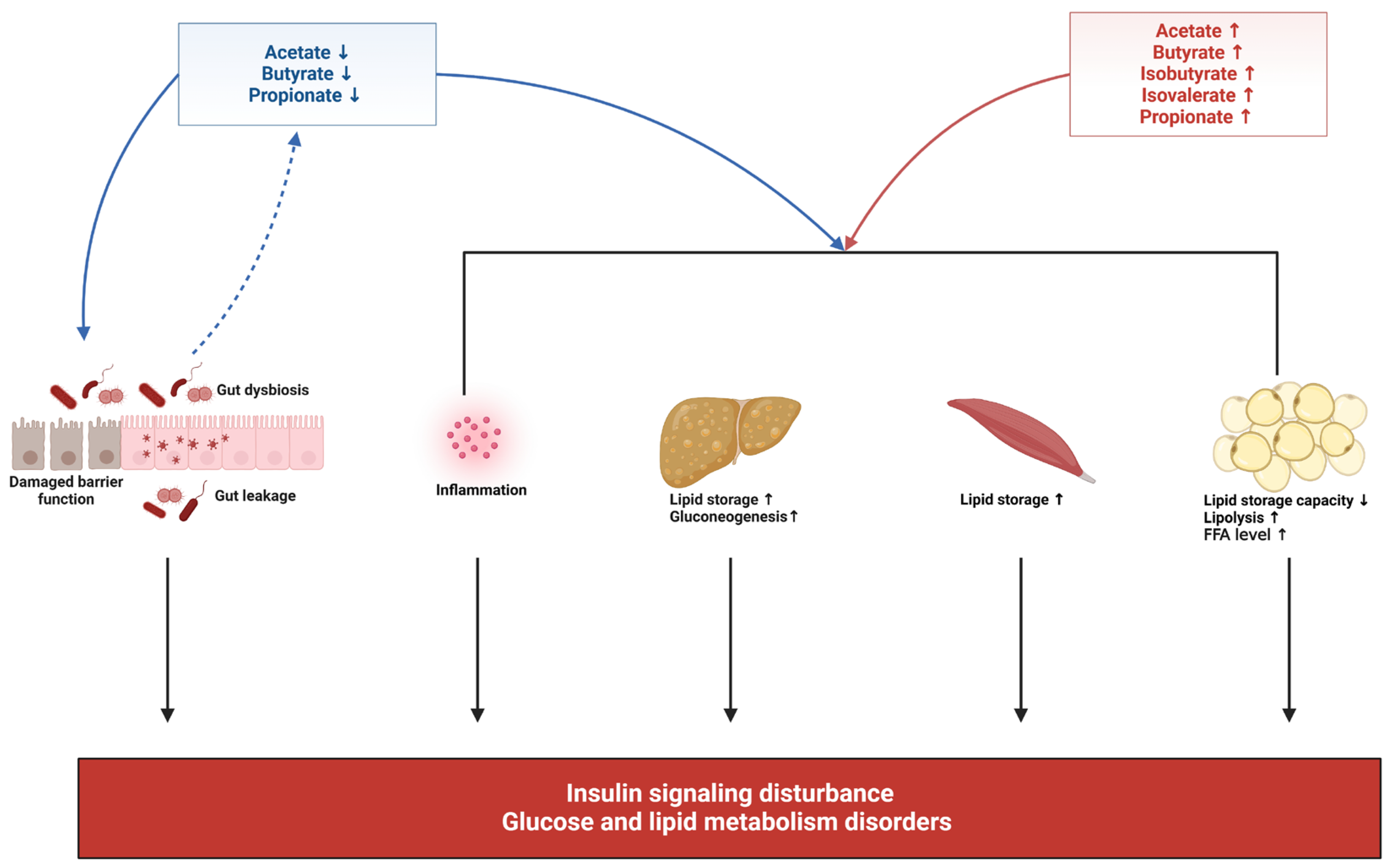 Acetate ↓
Butyrate ↓
Propionate ↓

Acetate ↑
Butyrate ↑
Isobutyrate ↑
Isovalerate ↑
Propionate ↑

Gut dysbiosis

Damaged barrier function

Gut leakage

Inflammation

Lipid storage ↑
Gluconeogenesis ↑

Lipid storage ↑

Lipid storage capacity ↓
Lipolysis ↑
FFA level ↑

Insulin signaling disturbance
Glucose and lipid metabolism disorders